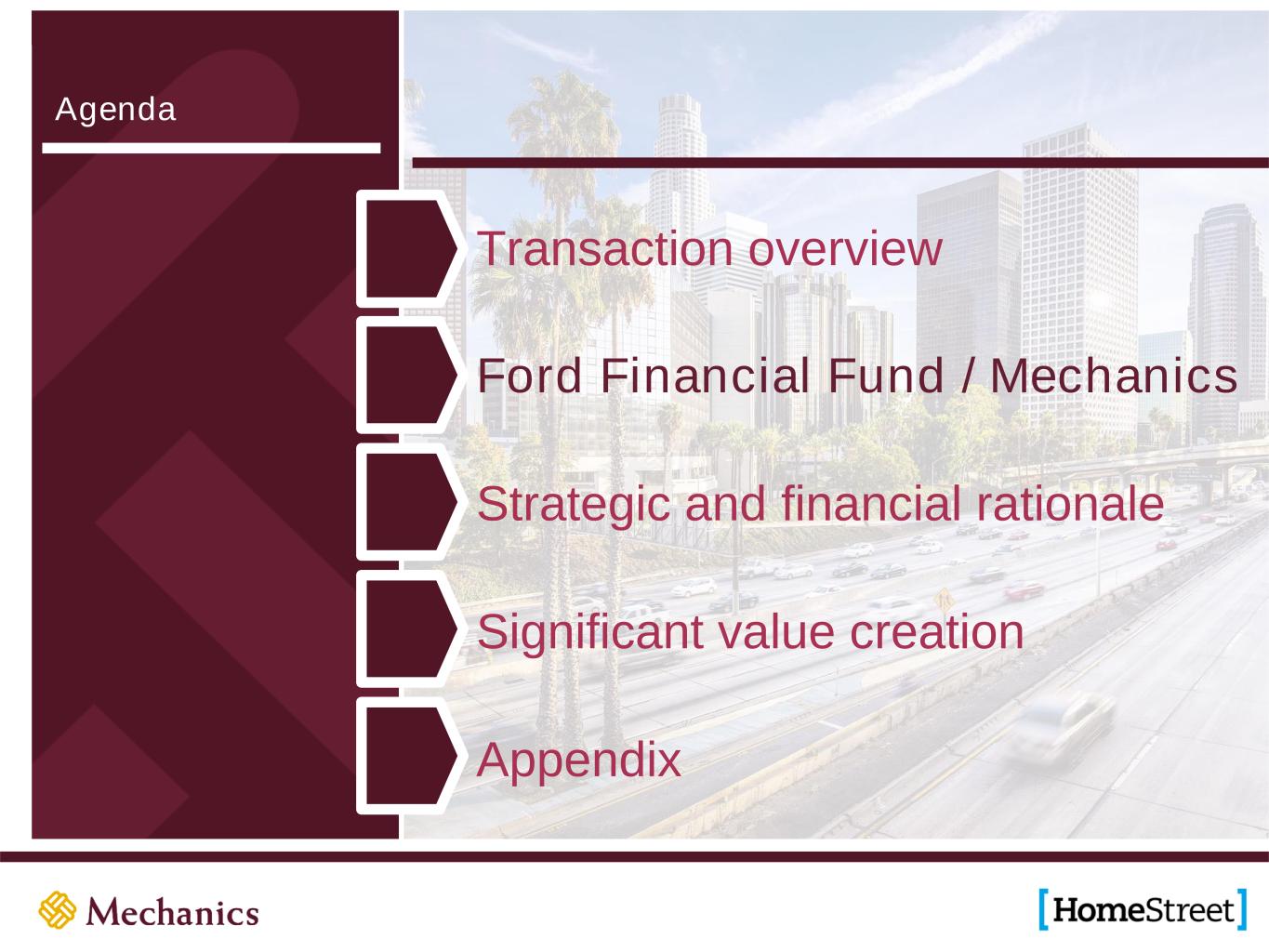 Agenda

Transaction overview

Ford Financial Fund / Mechanics

Strategic and financial rationale

Significant value creation

Appendix

Mechanics

[HomeStreet]